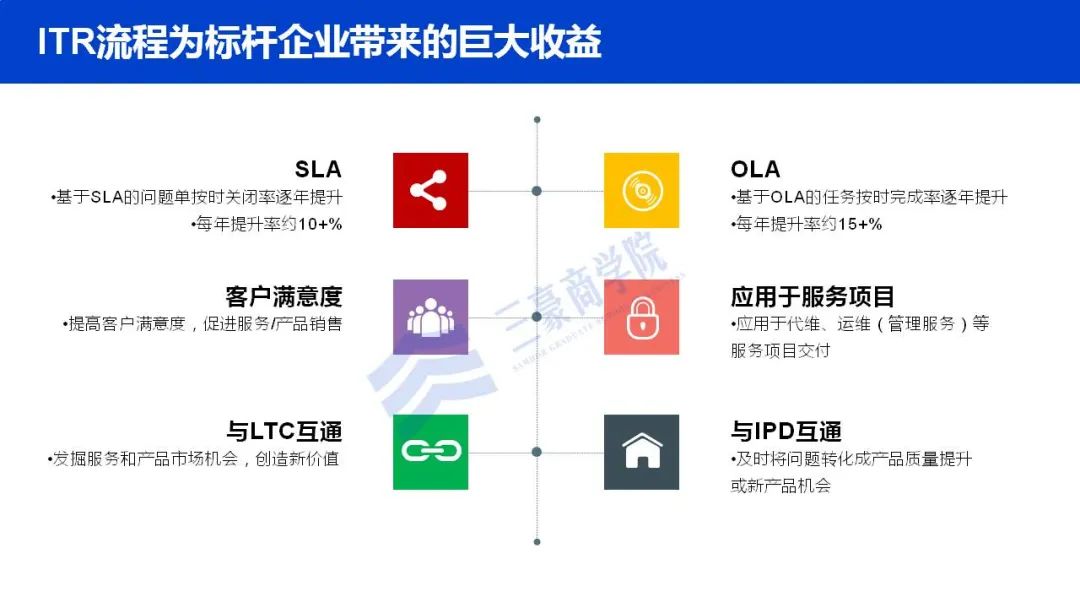 ITR流程为标杆企业带来的巨大收益

SLA
•基于SLA的问题单按时关闭率逐年提升
•每年提升率约10+%

客户满意度
•提高客户满意度，促进服务/产品销售

与LTC互通
•发掘服务和产品市场机会，创造新价值

OLA
•基于OLA的任务按时完成率逐年提升
•每年提升率约15+%

应用于服务项目
•应用于代维、运维（管理服务）等服务项目交付

与IPD互通
•及时将问题转化成产品质量提升或新产品机会

三豪商学院